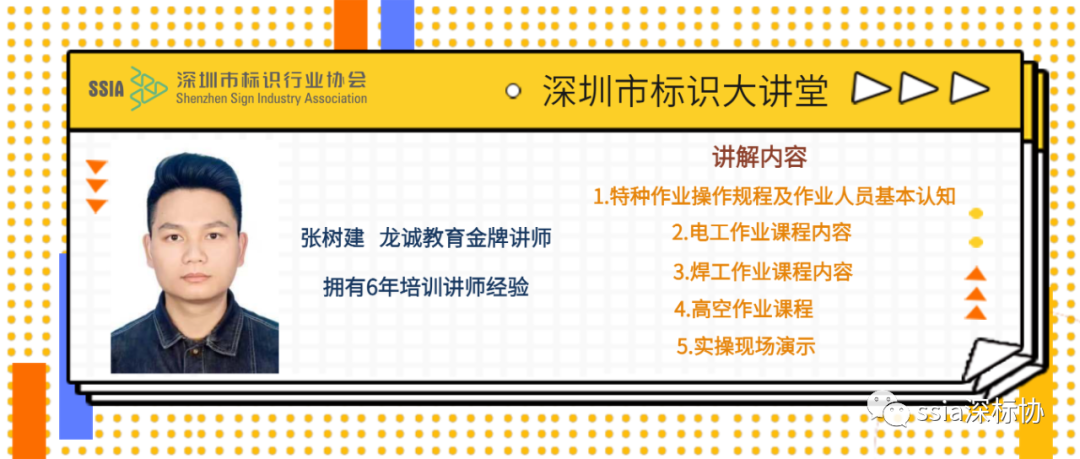 SSIA 深圳市标识行业协会
Shenzhen Sign Industry Association

深圳市标识大讲堂

张树建 龙诚教育金牌讲师

拥有6年培训讲师经验

讲解内容

1.特种作业操作规程及作业人员基本认知

2.电工作业课程内容

3.焊工作业课程内容

4.高空作业课程

5.实操现场演示

ssia深标协